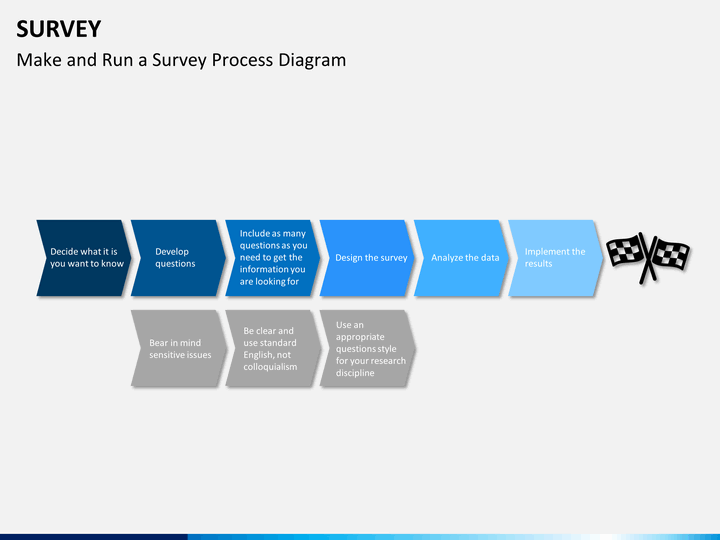 SURVEY

Make and Run a Survey Process Diagram

Decide what it is you want to know

Develop questions

Include as many questions as you need to get the information you are looking for

Design the survey

Analyze the data

Implement the results

Bear in mind sensitive issues

Be clear and use standard English, not colloquialism

Use an appropriate questions style for your research discipline